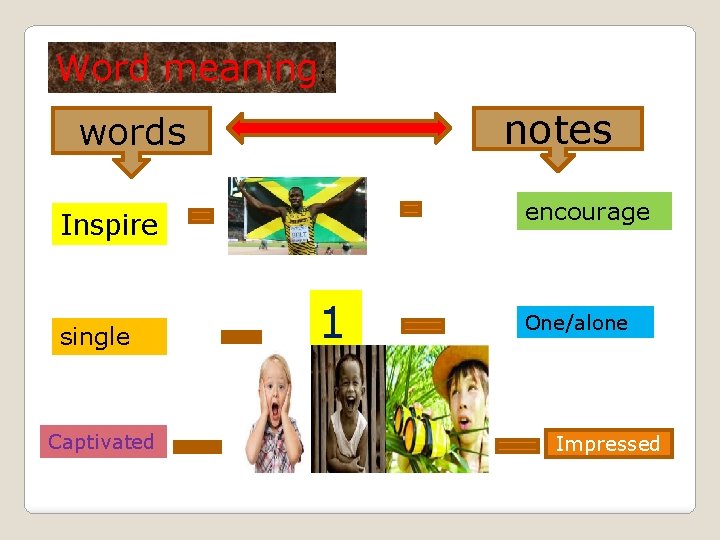 Word meaning

words

notes

Inspire

encourage

single

1

One/alone

Captivated

Impressed